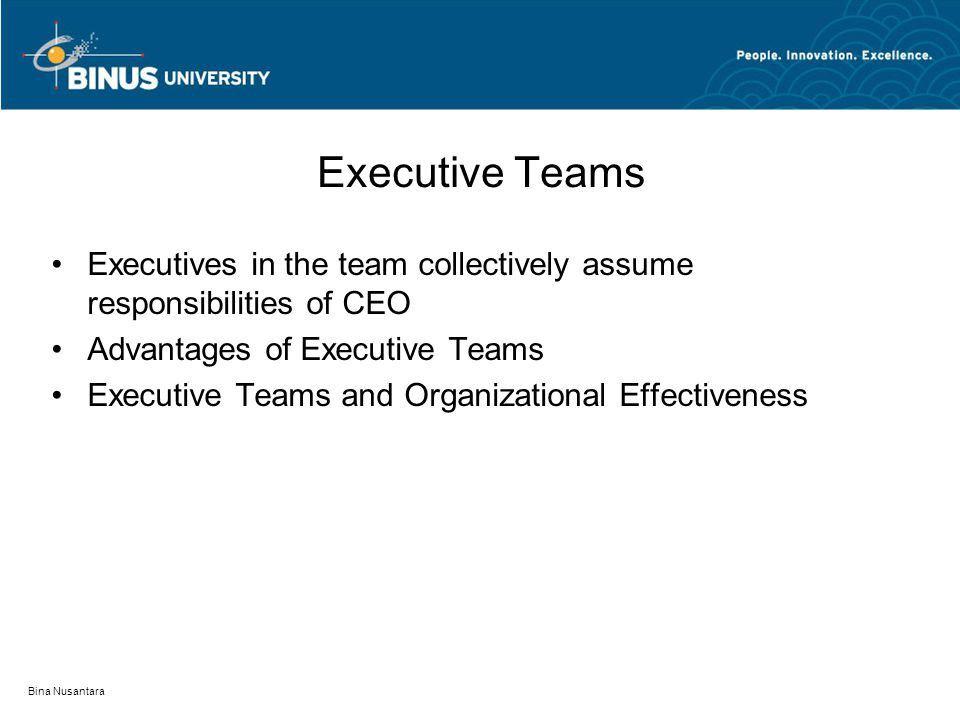 BINUS UNIVERSITY

People. Innovation. Excellence.

Executive Teams

• Executives in the team collectively assume responsibilities of CEO
• Advantages of Executive Teams
• Executive Teams and Organizational Effectiveness

Bina Nusantara